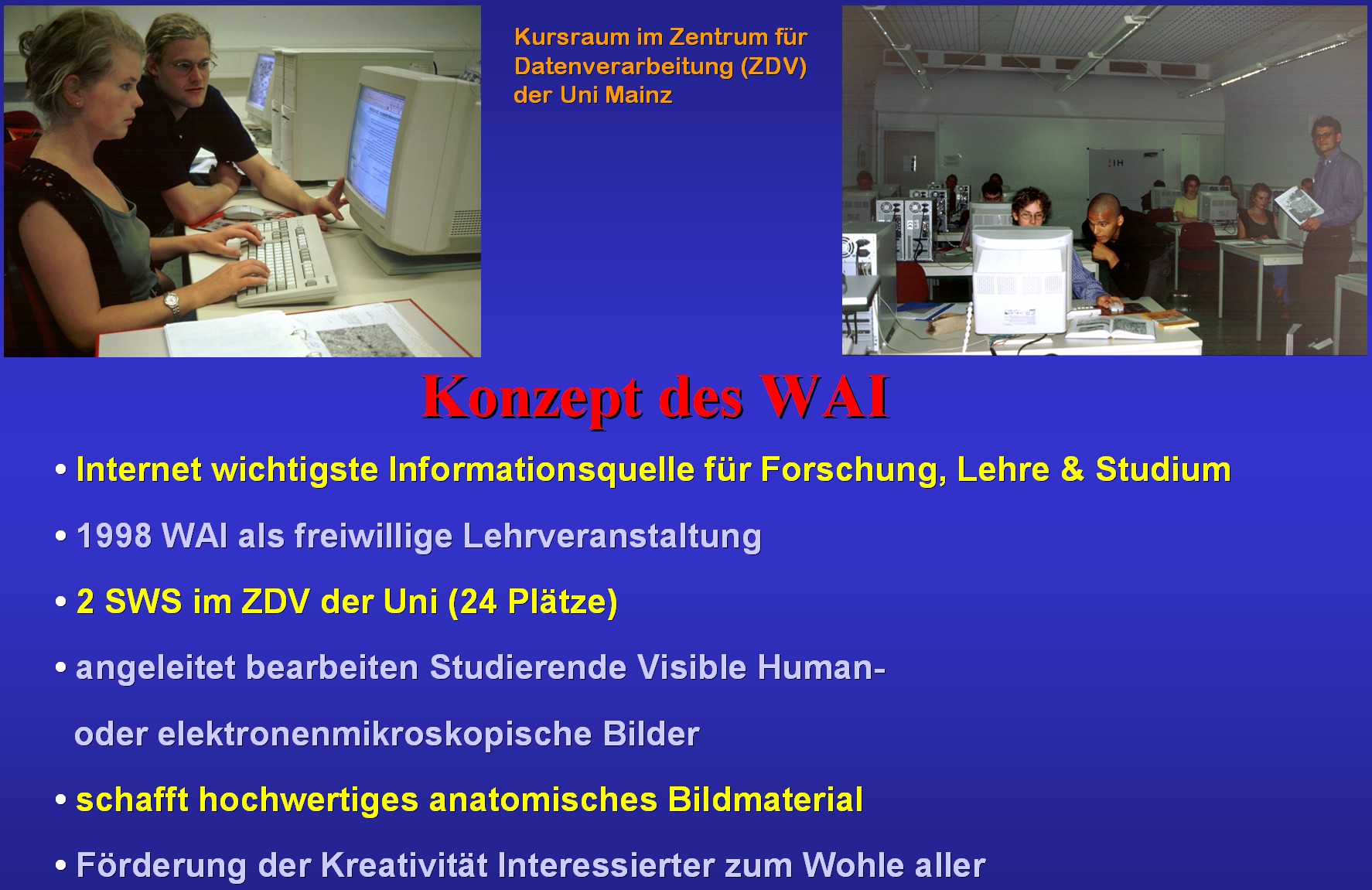 Kursraum im Zentrum für Datenverarbeitung (ZDV) der Uni Mainz

Konzept des WAI

• Internet wichtigste Informationsquelle für Forschung, Lehre & Studium

• 1998 WAI als freiwillige Lehrveranstaltung

• 2 SWS im ZDV der Uni (24 Plätze)

• angeleitet bearbeiten Studierende Visible Human- oder elektronenmikroskopische Bilder

• schafft hochwertiges anatomisches Bildmaterial

• Förderung der Kreativität Interessierter zum Wohle aller